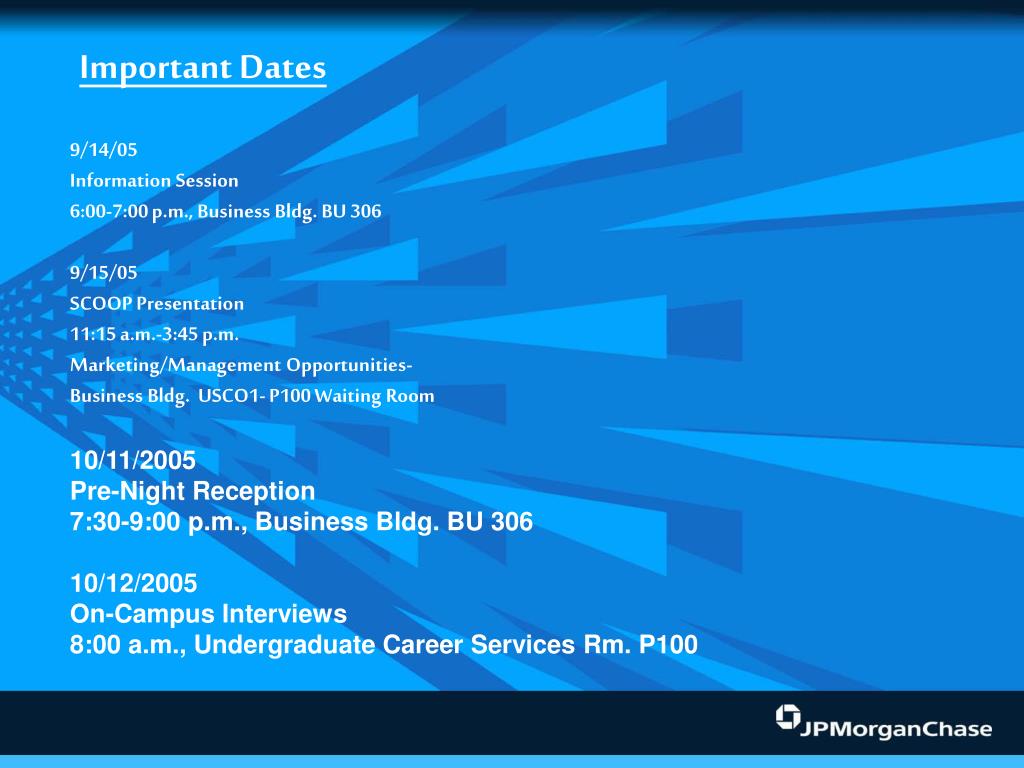 Important Dates

9/14/05
Information Session
6:00-7:00 p.m., Business Bldg. BU 306

9/15/05
SCOOP Presentation
11:15 a.m.-3:45 p.m.
Marketing/Management Opportunities-
Business Bldg. USCO1- P100 Waiting Room

10/11/2005
Pre-Night Reception
7:30-9:00 p.m., Business Bldg. BU 306

10/12/2005
On-Campus Interviews
8:00 a.m., Undergraduate Career Services Rm. P100

JPMorganChase